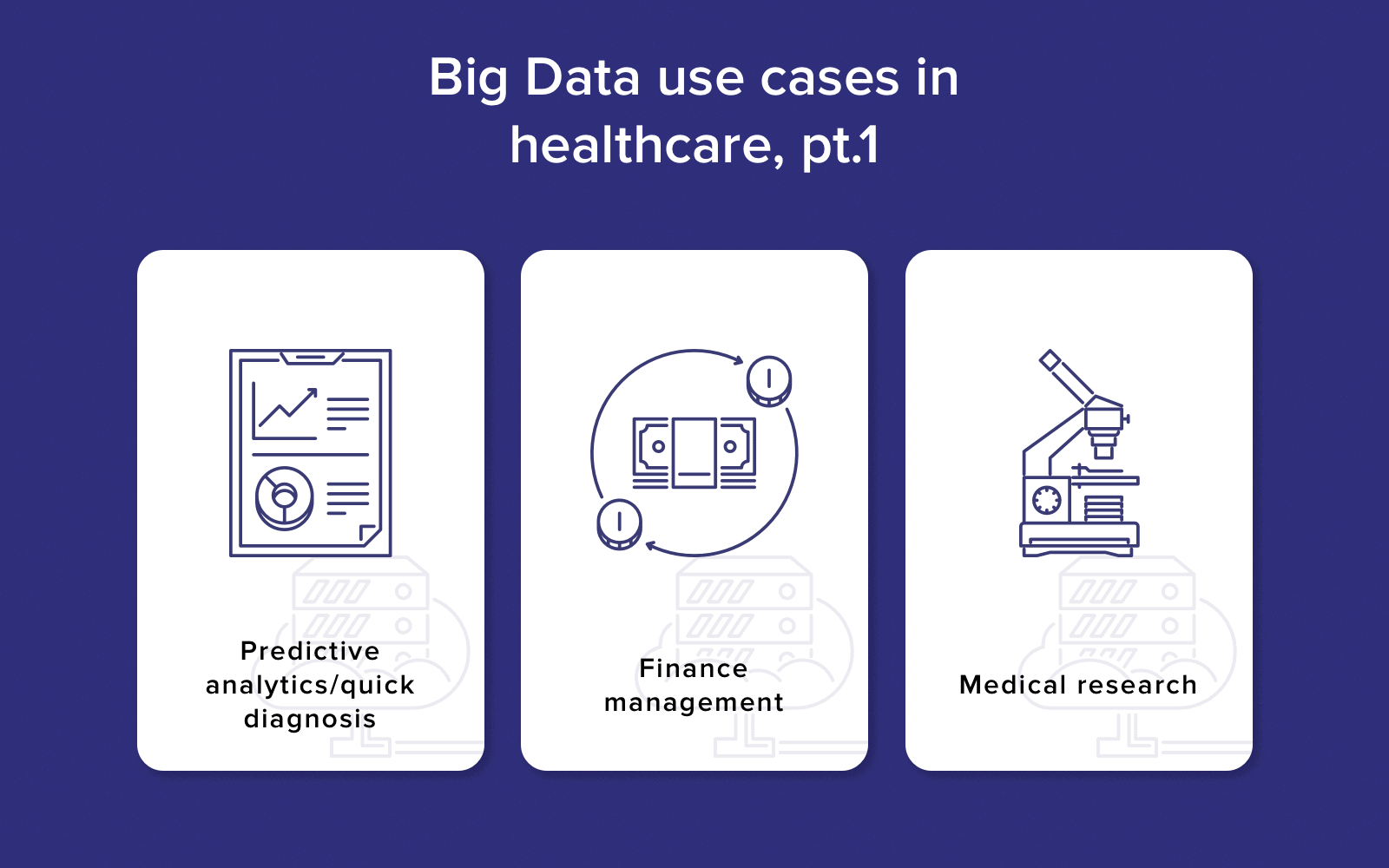 Big Data use cases in healthcare, pt.1

Predictive analytics/quick diagnosis

Finance management

Medical research